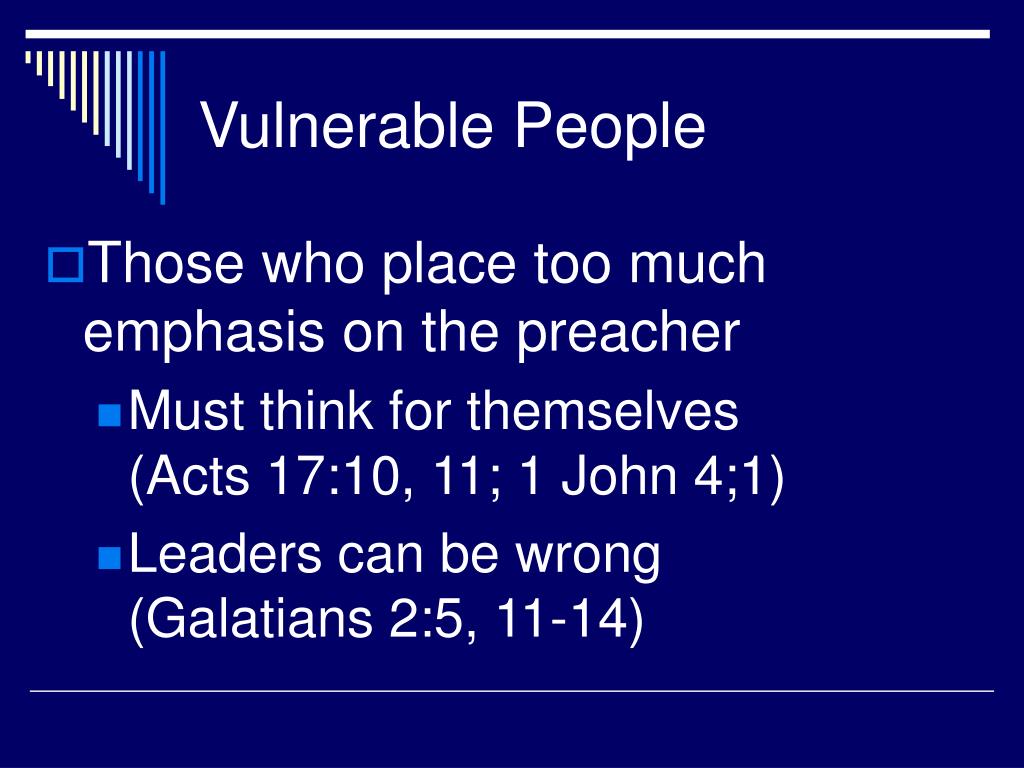 Vulnerable People

Those who place too much emphasis on the preacher

Must think for themselves (Acts 17:10, 11; 1 John 4;1)

Leaders can be wrong (Galatians 2:5, 11-14)